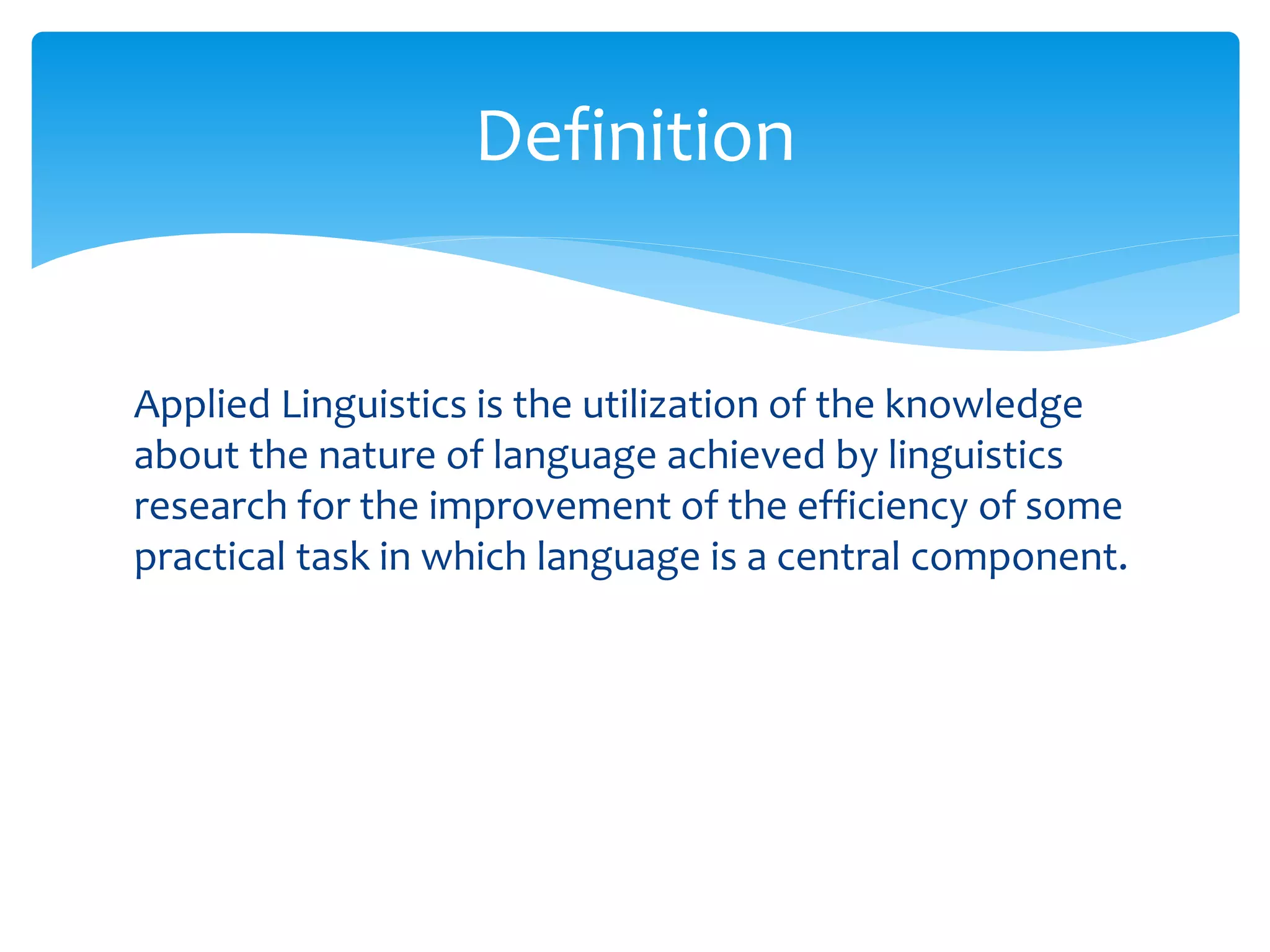 Definition

Applied Linguistics is the utilization of the knowledge about the nature of language achieved by linguistics research for the improvement of the efficiency of some practical task in which language is a central component.